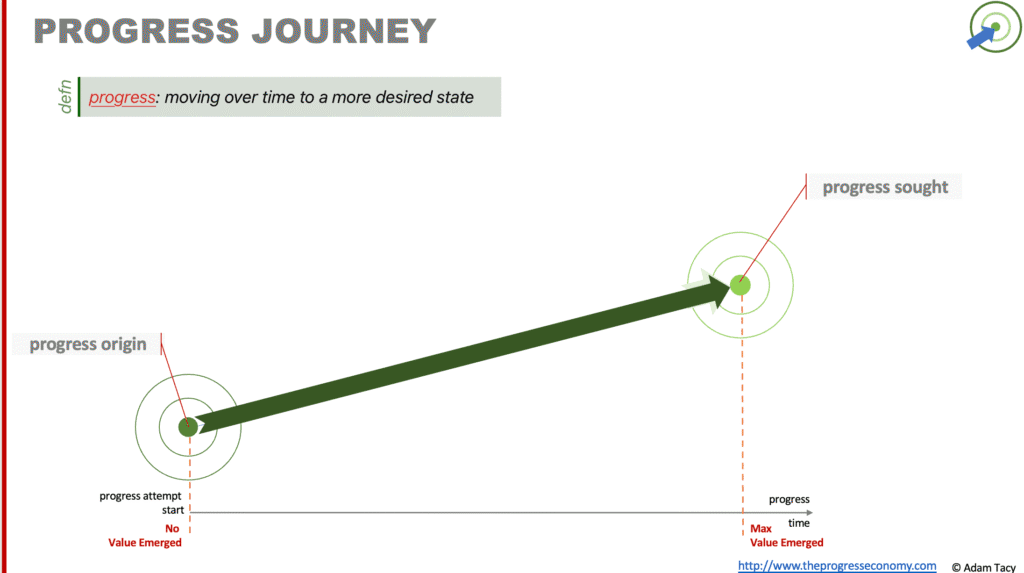 PROGRESS JOURNEY

defn

progress: moving over time to a more desired state

progress sought

progress origin

progress attempt start

No Value Emerged

progress time

Max Value Emerged

http://www.theprogresseconomy.com © Adam Tacy